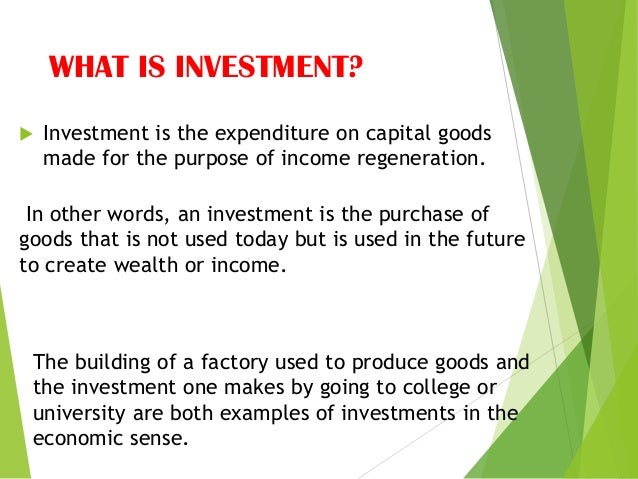 WHAT IS INVESTMENT?

Investment is the expenditure on capital goods made for the purpose of income regeneration.

In other words, an investment is the purchase of goods that is not used today but is used in the future to create wealth or income.

The building of a factory used to produce goods and the investment one makes by going to college or university are both examples of investments in the economic sense.